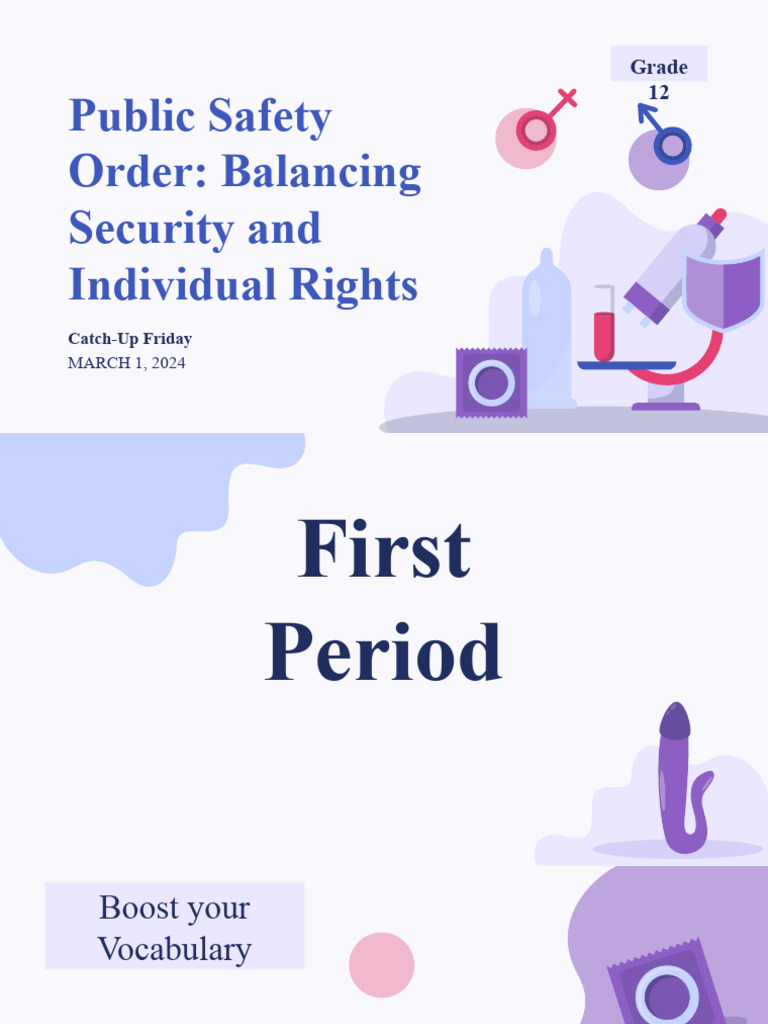 Grade 12

Public Safety Order: Balancing Security and Individual Rights

Catch-Up Friday
MARCH 1, 2024

First Period

Boost your Vocabulary